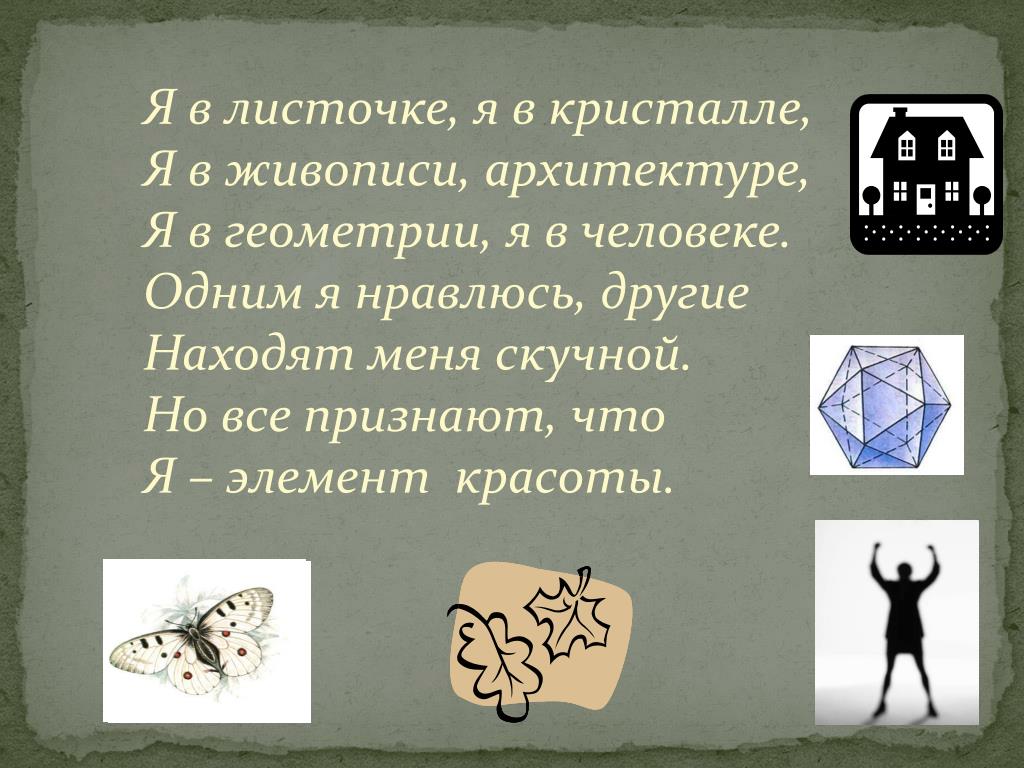 Я в листочке, я в кристалле,
Я в живописи, архитектуре,
Я в геометрии, я в человеке.
Одним я нравлюсь, другие
Находят меня скучной.
Но все признают, что
Я – элемент красоты.